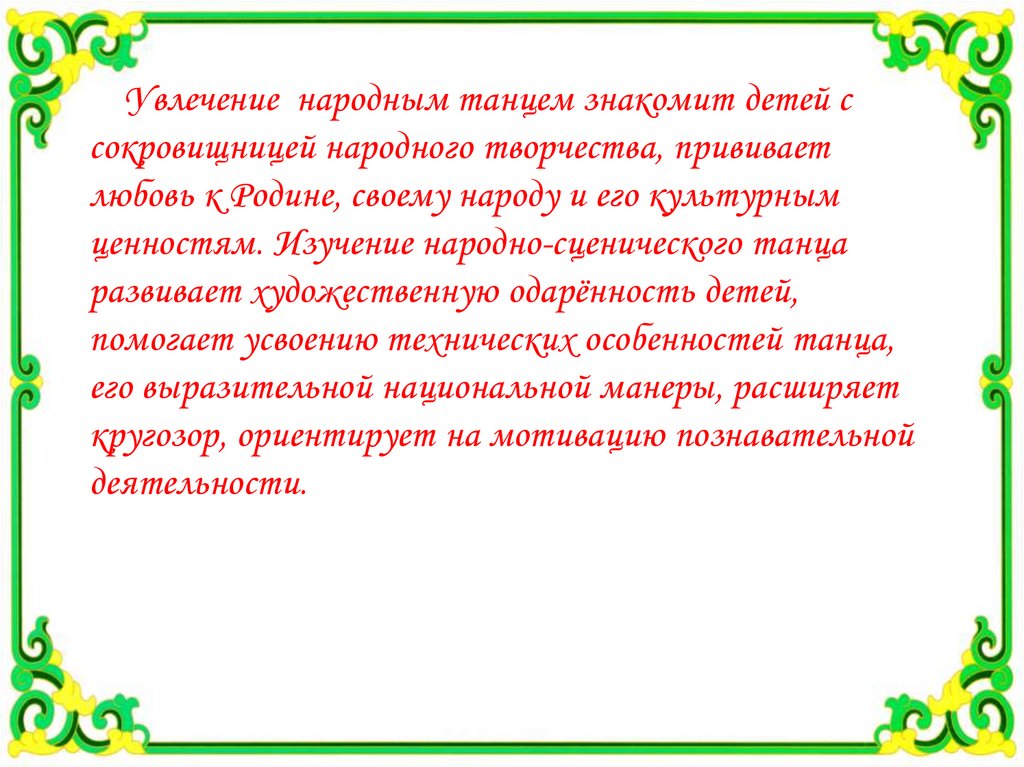 Увлечение народным танцем знакомит детей с сокровищницей народного творчества, прививает любовь к Родине, своему народу и его культурным ценностям. Изучение народно-сценического танца развивает художественную одарённость детей, помогает усвоению технических особенностей танца, его выразительной национальной манеры, расширяет кругозор, ориентирует на мотивацию познавательной деятельности.